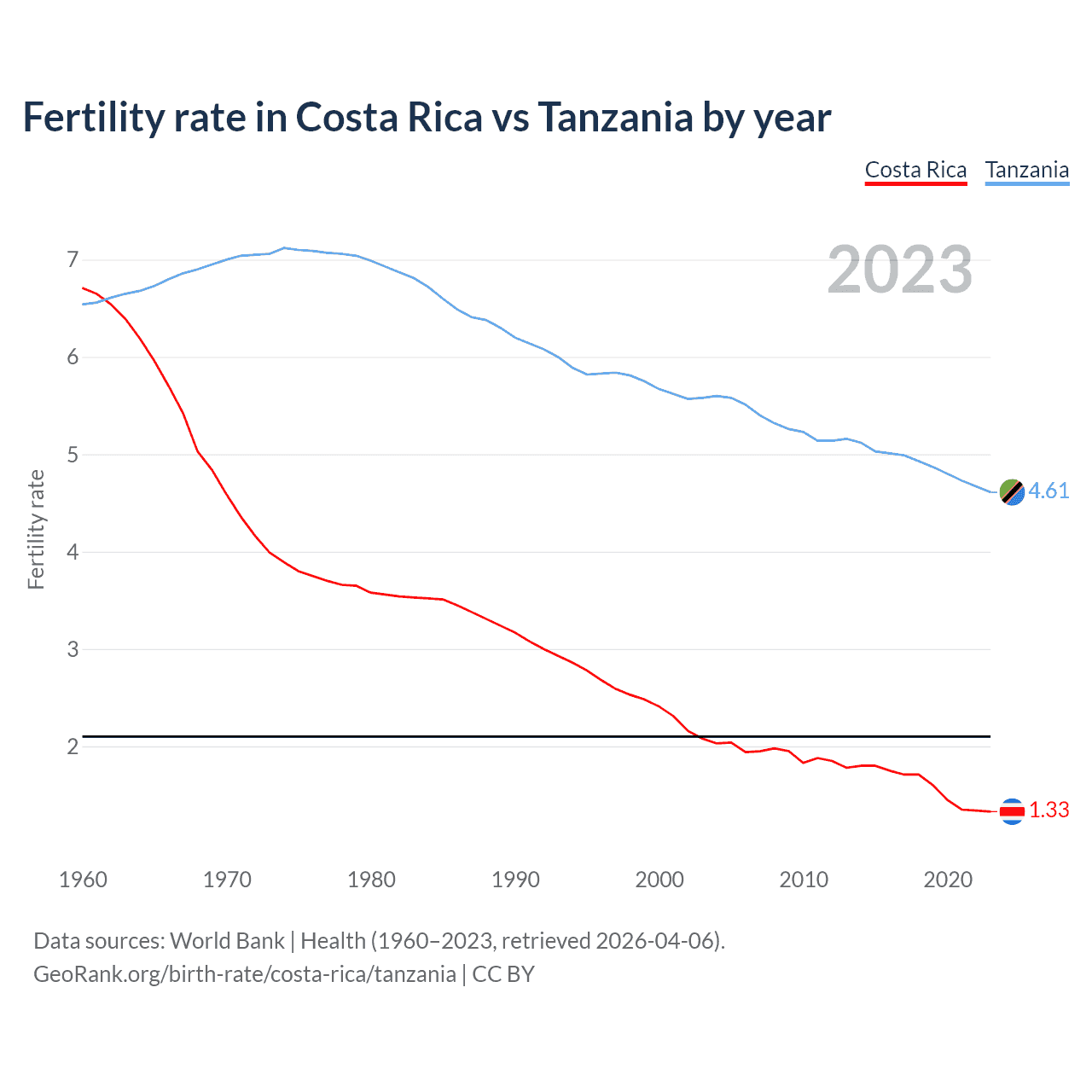 Fertility rate in Costa Rica vs Tanzania by year

Costa Rica Tanzania

2023

Fertility rate

7
6
5
4
3
2

4.61
1.33

1960 1970 1980 1990 2000 2010 2020

Data sources: World Bank | Health (1960–2023, retrieved 2026-04-06).
GeoRank.org/birth-rate/costa-rica/tanzania | CC BY